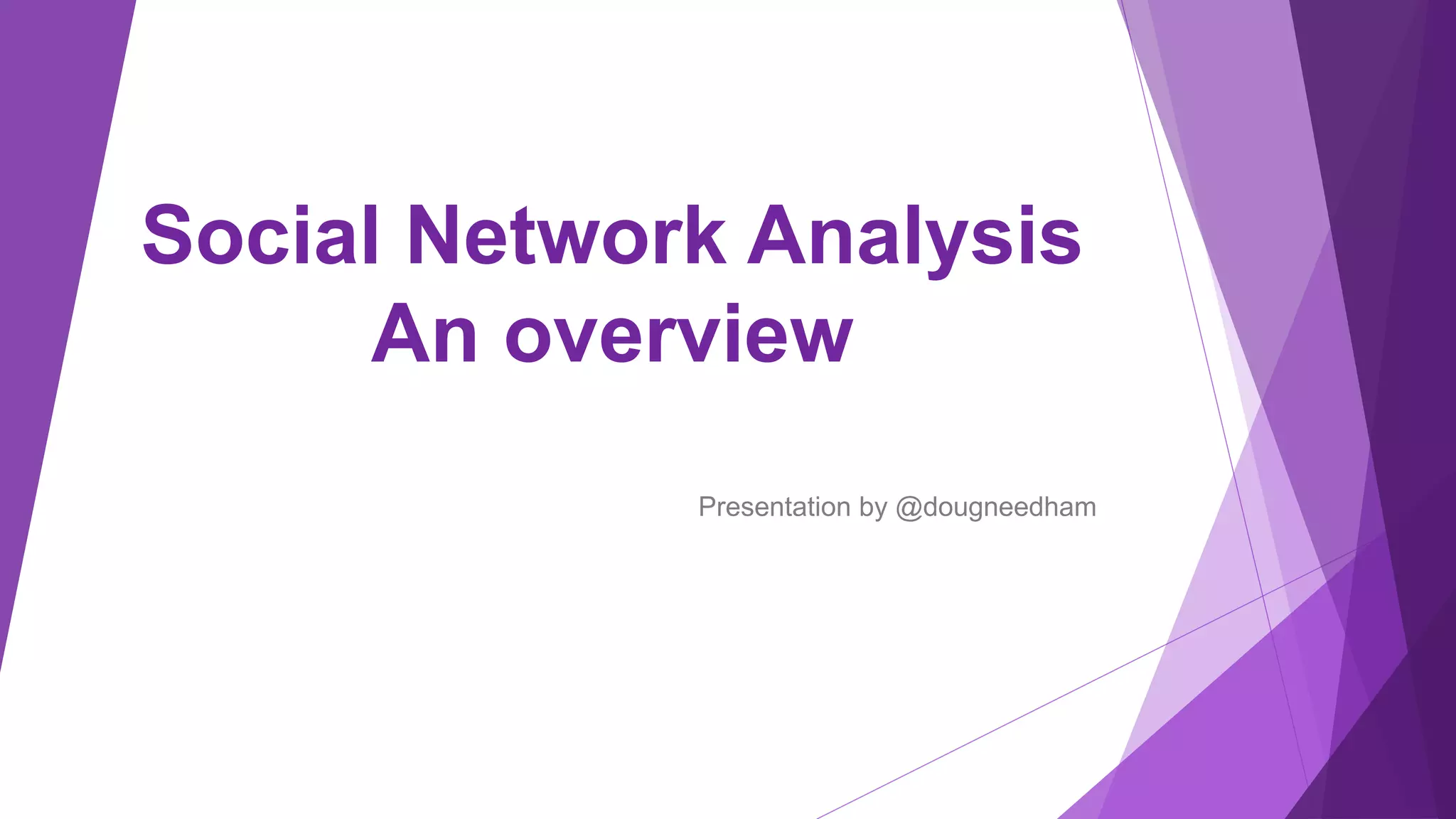 Social Network Analysis
An overview

Presentation by @dougneedham